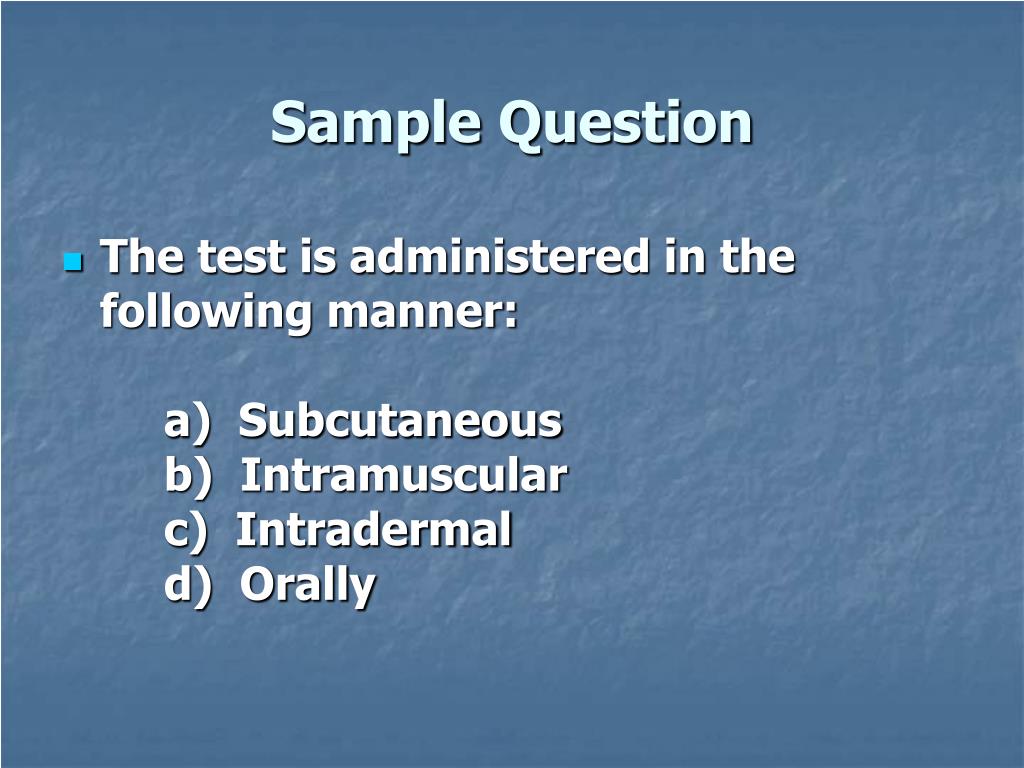 Sample Question

The test is administered in the following manner:

a) Subcutaneous
b) Intramuscular
c) Intradermal
d) Orally